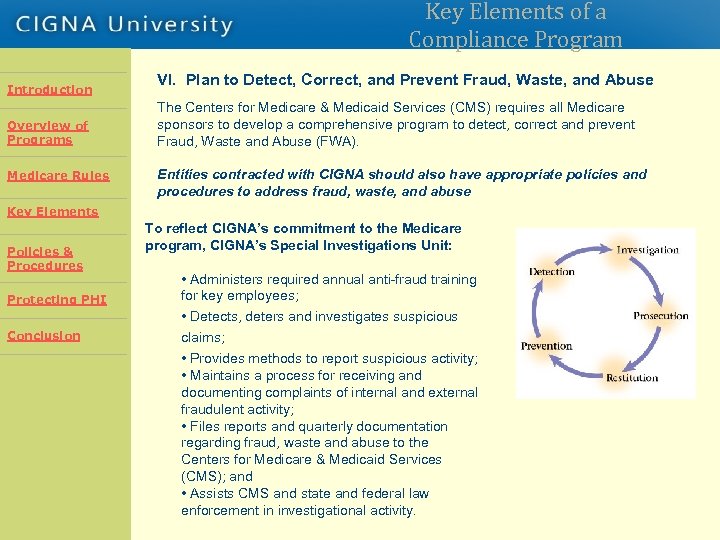 CIGNA University

Key Elements of a Compliance Program

Introduction

Overview of Programs

Medicare Rules

Key Elements

Policies & Procedures

Protecting PHI

Conclusion

VI. Plan to Detect, Correct, and Prevent Fraud, Waste, and Abuse

The Centers for Medicare & Medicaid Services (CMS) requires all Medicare sponsors to develop a comprehensive program to detect, correct and prevent Fraud, Waste and Abuse (FWA).

Entities contracted with CIGNA should also have appropriate policies and procedures to address fraud, waste, and abuse

To reflect CIGNA's commitment to the Medicare program, CIGNA's Special Investigations Unit:

• Administers required annual anti-fraud training for key employees;
• Detects, deters and investigates suspicious claims;
• Provides methods to report suspicious activity;
• Maintains a process for receiving and documenting complaints of internal and external fraudulent activity;
• Files reports and quarterly documentation regarding fraud, waste and abuse to the Centers for Medicare & Medicaid Services (CMS); and
• Assists CMS and state and federal law enforcement in investigational activity.

Investigation
Prosecution
Restitution
Prevention
Detection